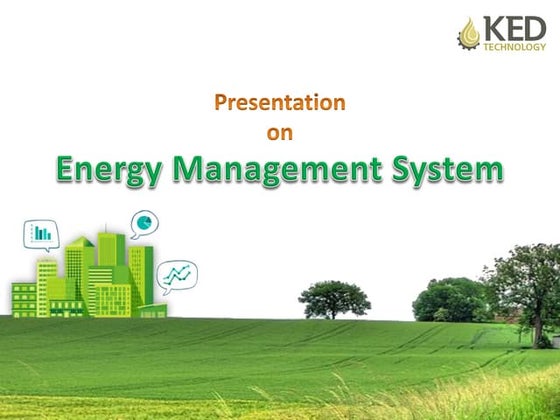 KED
TECHNOLOGY

Presentation
on
Energy Management System